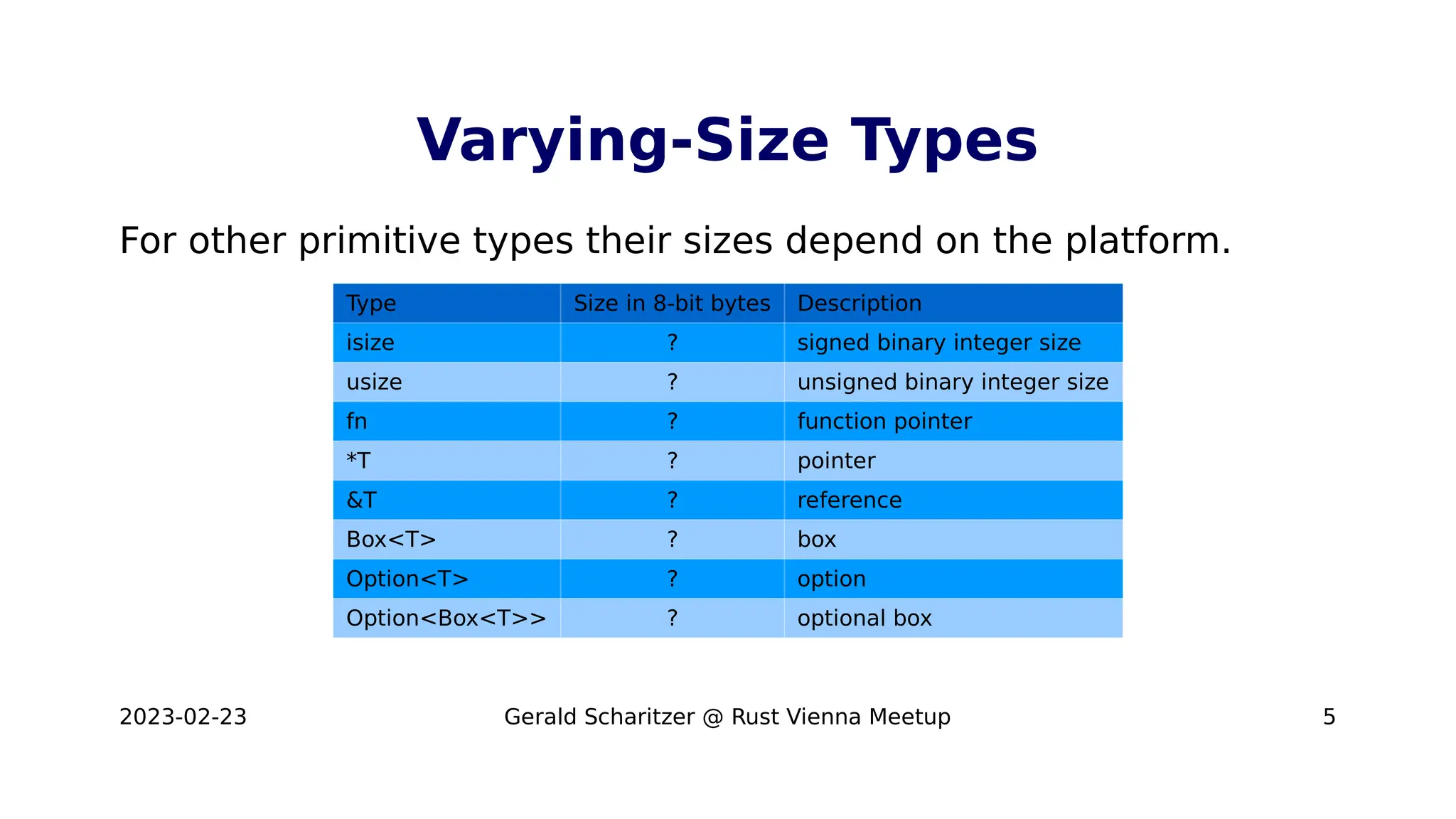 Varying-Size Types

For other primitive types their sizes depend on the platform.

| Type | Size in 8-bit bytes | Description |
|---|---|---|
| isize | ? | signed binary integer size |
| usize | ? | unsigned binary integer size |
| fn | ? | function pointer |
| *T | ? | pointer |
| &T | ? | reference |
| Box<T> | ? | box |
| Option<T> | ? | option |
| Option<Box<T>> | ? | optional box |

2023-02-23

Gerald Scharitzer @ Rust Vienna Meetup

5